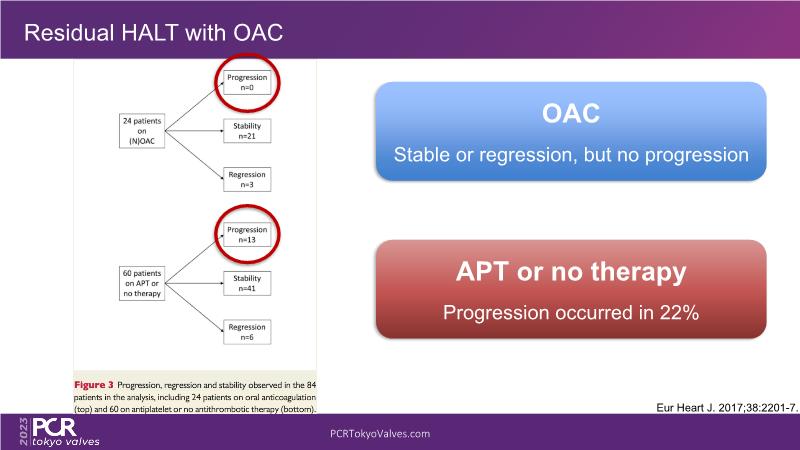 Residual HALT with OAC

24 patients on (N)OAC

Progression n=0

Stability n=21

Regression n=3

60 patients on APT or no therapy

Progression n=13

Stability n=41

Regression n=6

Figure 3 Progression, regression and stability observed in the 84 patients in the analysis, including 24 patients on oral anticoagulation (top) and 60 on antiplatelet or no antithrombotic therapy (bottom).

OAC

Stable or regression, but no progression

APT or no therapy

Progression occurred in 22%

Eur Heart J. 2017;38:2201-7.

2023 PCR tokyo valves

PCRTokyoValves.com